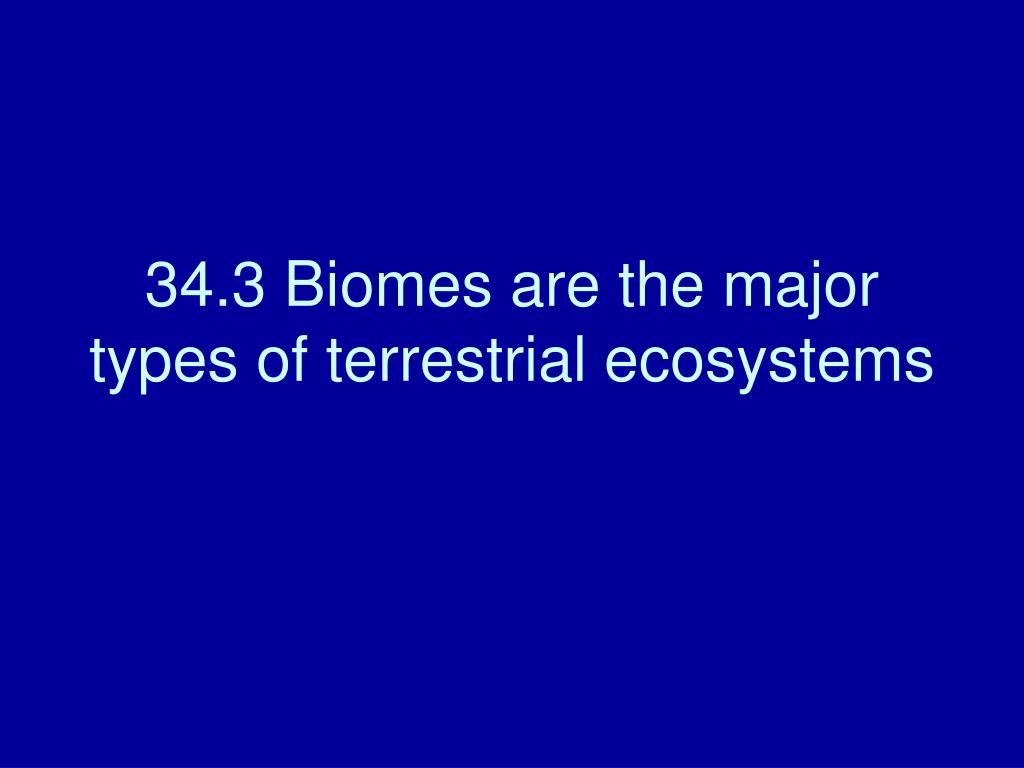 34.3 Biomes are the major types of terrestrial ecosystems